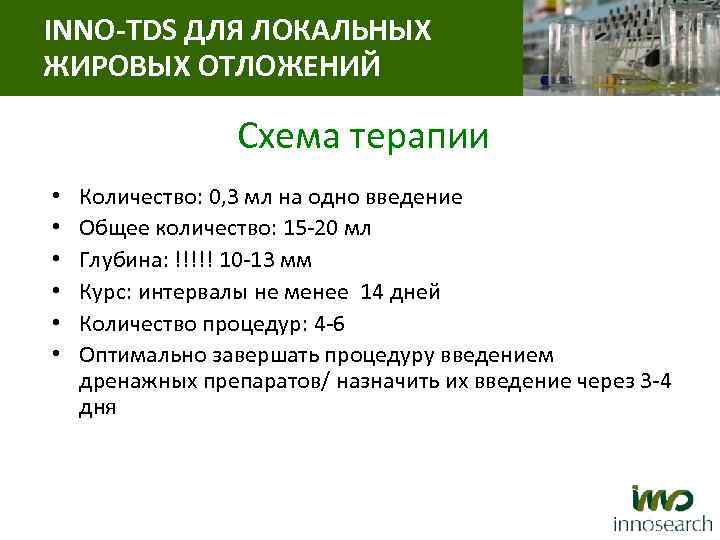 INNO-TDS ДЛЯ ЛОКАЛЬНЫХ ЖИРОВЫХ ОТЛОЖЕНИЙ

Схема терапии

• Количество: 0,3 мл на одно введение
• Общее количество: 15-20 мл
• Глубина: !!!!! 10-13 мм
• Курс: интервалы не менее 14 дней
• Количество процедур: 4-6
• Оптимально завершать процедуру введением дренажных препаратов/ назначить их введение через 3-4 дня

inno
innosearch